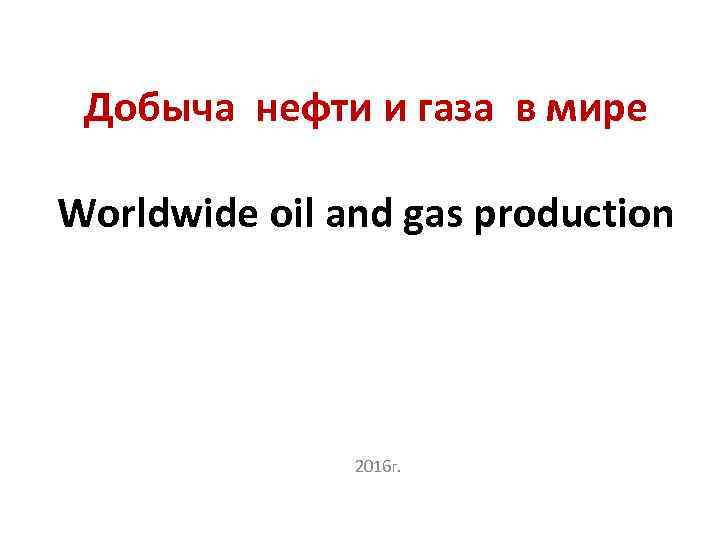 Добыча нефти и газа в мире

Worldwide oil and gas production

2016г.